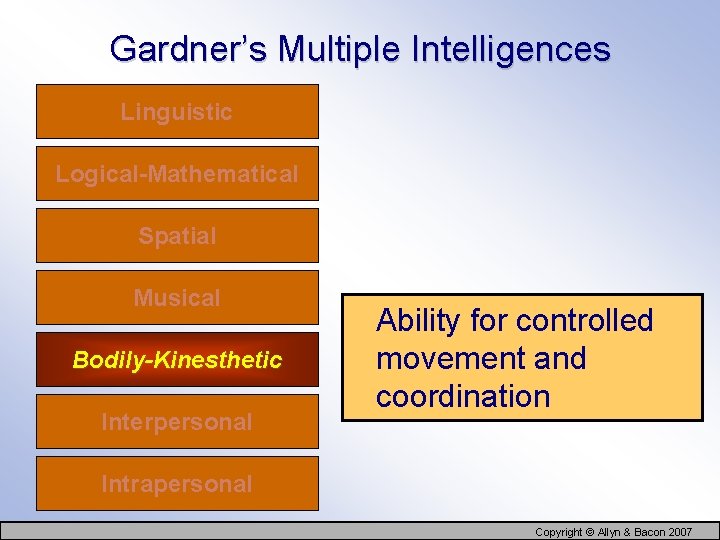 Gardner's Multiple Intelligences

Linguistic

Logical-Mathematical

Spatial

Musical

Bodily-Kinesthetic

Interpersonal

Intrapersonal

Ability for controlled movement and coordination

Copyright © Allyn & Bacon 2007